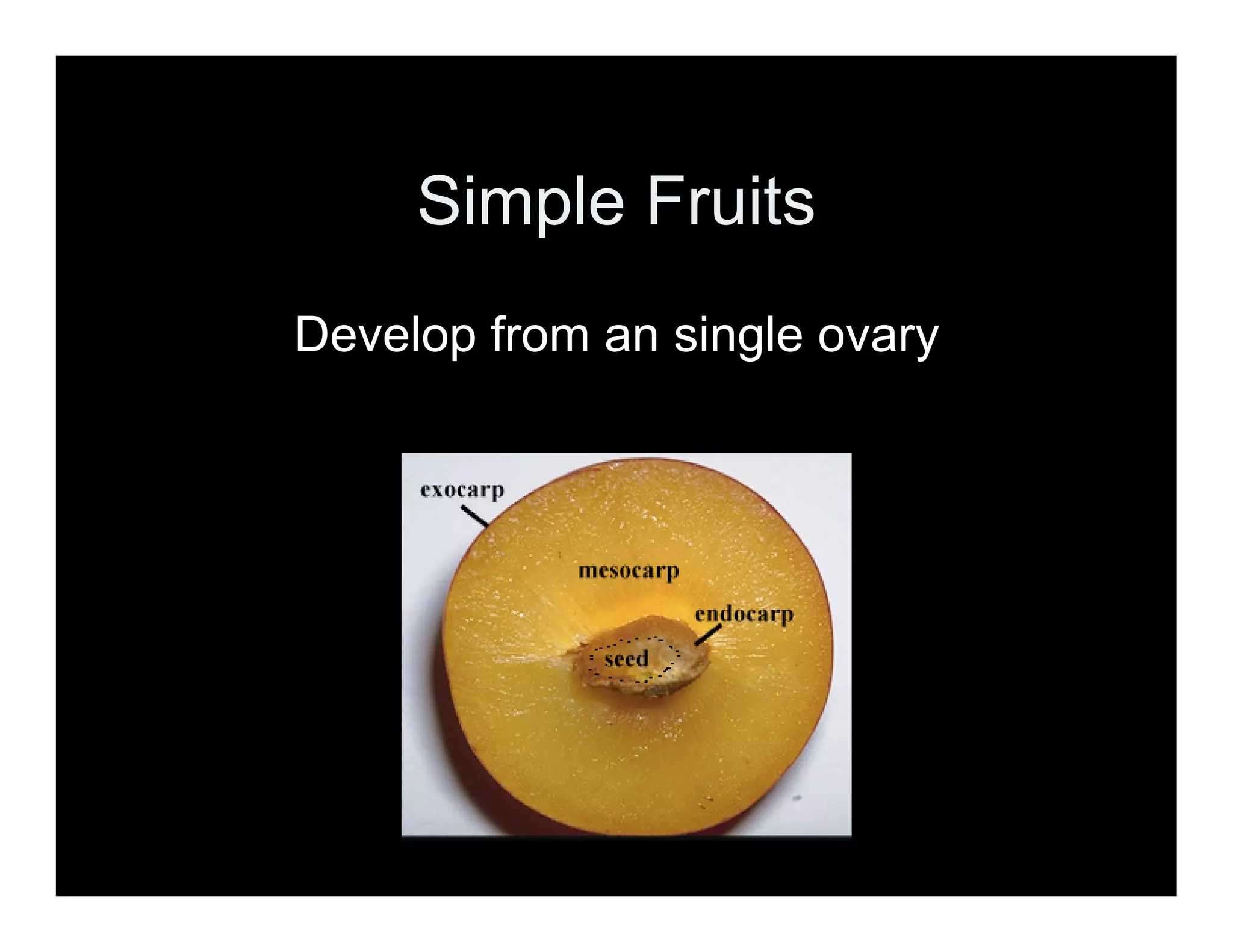 Simple Fruits

Develop from an single ovary

exocarp

mesocarp

endocarp

seed